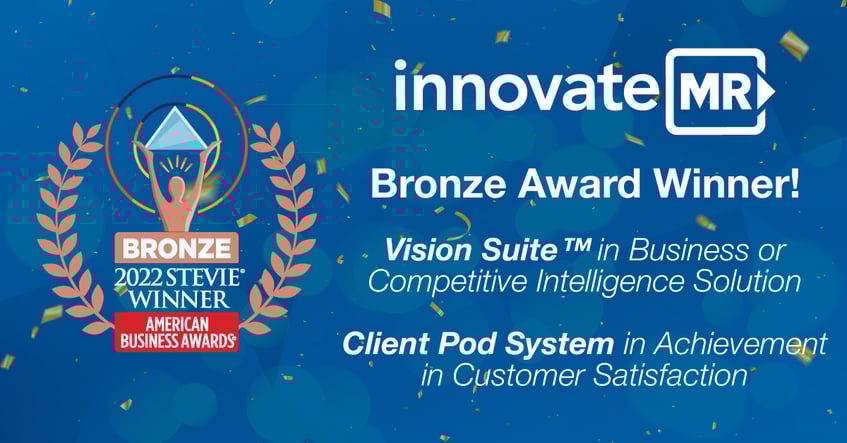 BRONZE
2022 STEVIE® WINNER
AMERICAN BUSINESS AWARDS®

innovate MR

Bronze Award Winner!

Vision Suite™ in Business or Competitive Intelligence Solution

Client Pod System in Achievement in Customer Satisfaction